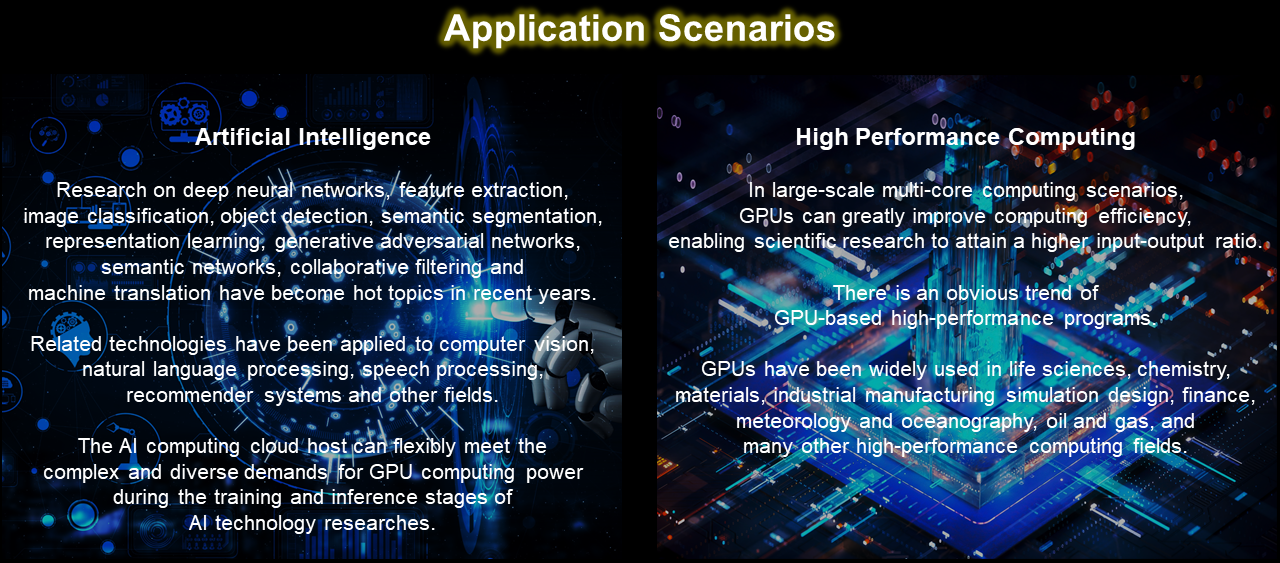 Application Scenarios

Artificial Intelligence

Research on deep neural networks, feature extraction, image classification, object detection, semantic segmentation, representation learning, generative adversarial networks, semantic networks, collaborative filtering and machine translation have become hot topics in recent years.

Related technologies have been applied to computer vision, natural language processing, speech processing, recommender systems and other fields.

The AI computing cloud host can flexibly meet the complex and diverse demands for GPU computing power during the training and inference stages of AI technology researches.

High Performance Computing

In large-scale multi-core computing scenarios, GPUs can greatly improve computing efficiency, enabling scientific research to attain a higher input-output ratio.

There is an obvious trend of GPU-based high-performance programs.

GPUs have been widely used in life sciences, chemistry, materials, industrial manufacturing simulation design, finance, meteorology and oceanography, oil and gas, and many other high-performance computing fields.